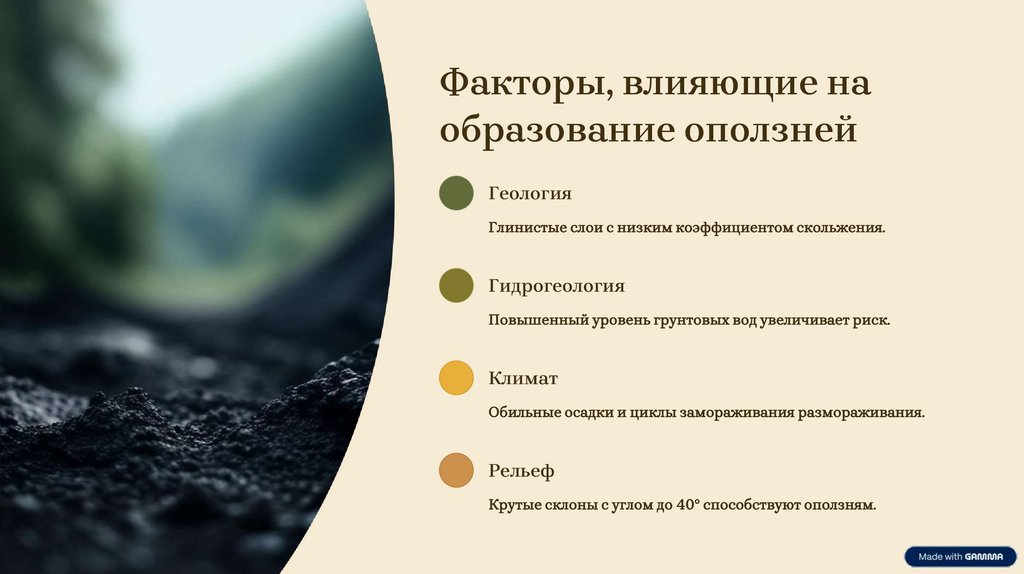 Факторы, влияющие на образование оползней

Геология

Глинистые слои с низким коэффициентом скольжения.

Гидрогеология

Повышенный уровень грунтовых вод увеличивает риск.

Климат

Обильные осадки и циклы замораживания размораживания.

Рельеф

Крутые склоны с углом до 40° способствуют оползням.

Made with GAMMA